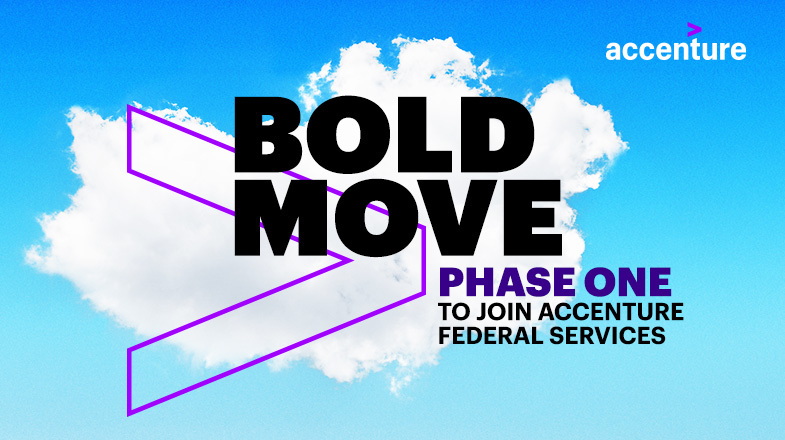 accenture

BOLD MOVE

PHASE ONE
TO JOIN ACCENTURE FEDERAL SERVICES